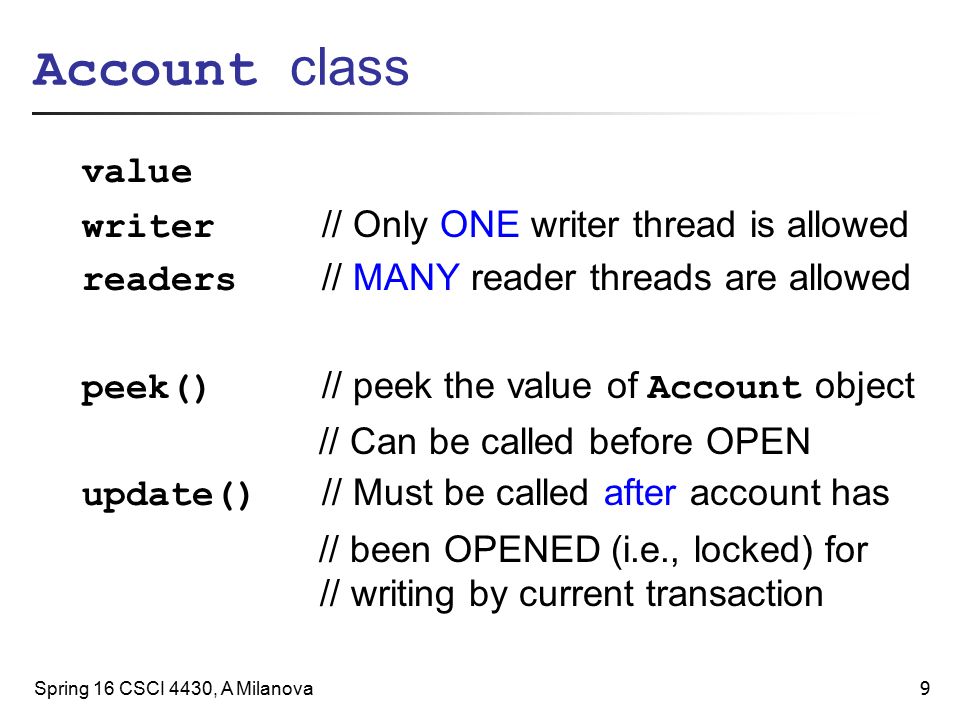 Account class

value
writer // Only ONE writer thread is allowed
readers // MANY reader threads are allowed

peek() // peek the value of Account object
// Can be called before OPEN
update() // Must be called after account has
// been OPENED (i.e., locked) for
// writing by current transaction

Spring 16 CSCI 4430, A Milanova

9